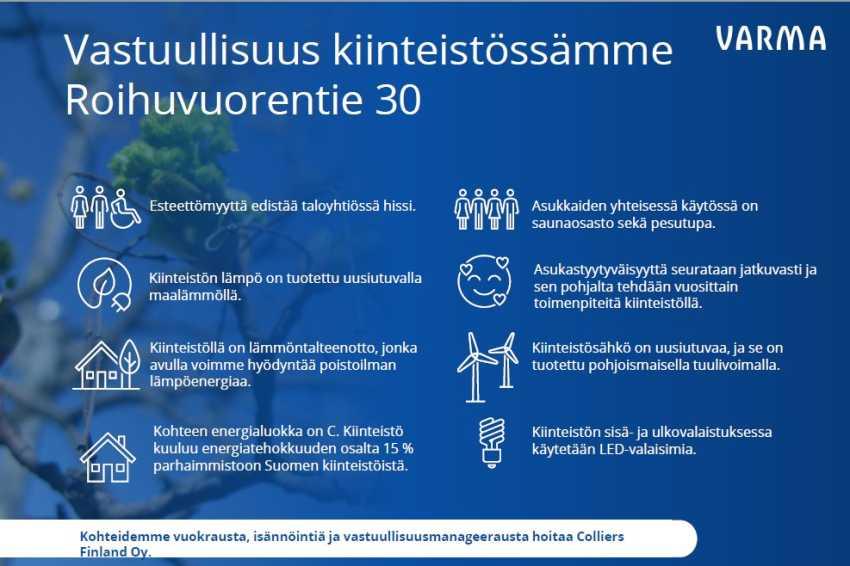 Vastuullisuus kiinteistössämme Roihuvuorentie 30

VARMA

Esteettömyyttä edistää taloyhtiössä hissi.

Kiinteistön lämpö on tuotettu uusiutuvalla maalämmöllä.

Kiinteistöllä on lämmöntalteenotto, jonka avulla voimme hyödyntää poistoilman lämpöenergiaa.

Kohteen energialuokka on C. Kiinteistö kuuluu energiatehokkuuden osalta 15 % parhaimmistoon Suomen kiinteistöistä.

Asukkaiden yhteisessä käytössä on saunaosasto sekä pesutupa.

Asukastyytyväisyyttä seurataan jatkuvasti ja sen pohjalta tehdään vuosittain toimenpiteitä kiinteistöllä.

Kiinteistösähkö on uusiutuvaa, ja se on tuotettu pohjoismaisella tuulivoimalla.

Kiinteistön sisä- ja ulkovalaistuksessa käytetään LED-valaisimia.

Kohteidemme vuokrausta, isännöintiä ja vastuullisuusmanageerausta hoitaa Colliers Finland Oy.